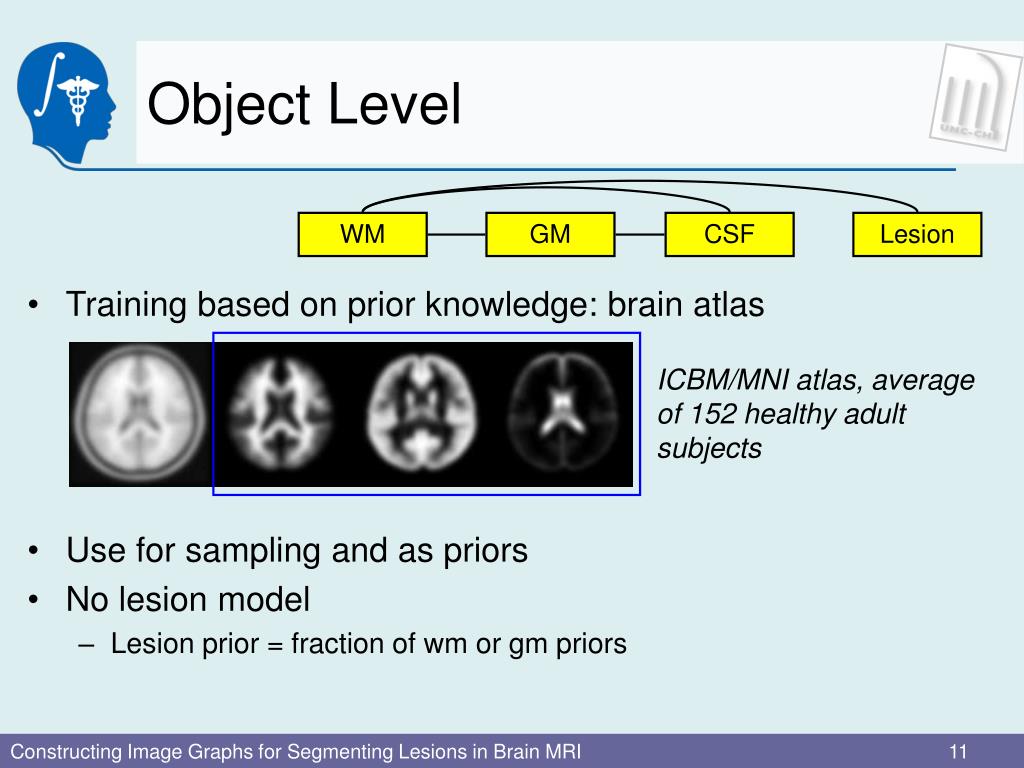 Object Level

UNC-CH

WM
GM
CSF
Lesion

• Training based on prior knowledge: brain atlas

ICBM/MNI atlas, average of 152 healthy adult subjects

• Use for sampling and as priors
• No lesion model
– Lesion prior = fraction of wm or gm priors

Constructing Image Graphs for Segmenting Lesions in Brain MRI
11